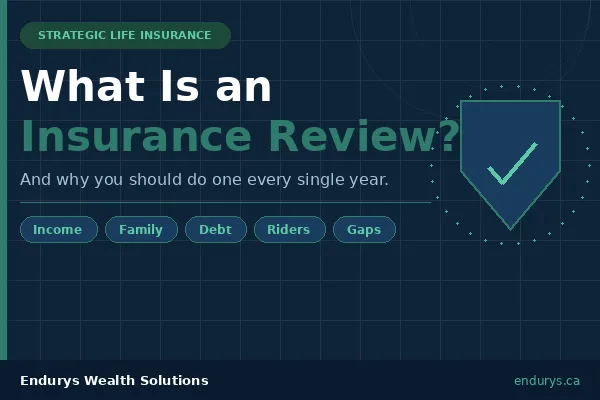 STRATEGIC LIFE INSURANCE

What Is an Insurance Review?

And why you should do one every single year.

Income
Family
Debt
Riders
Gaps

Endurys Wealth Solutions

endurys.ca